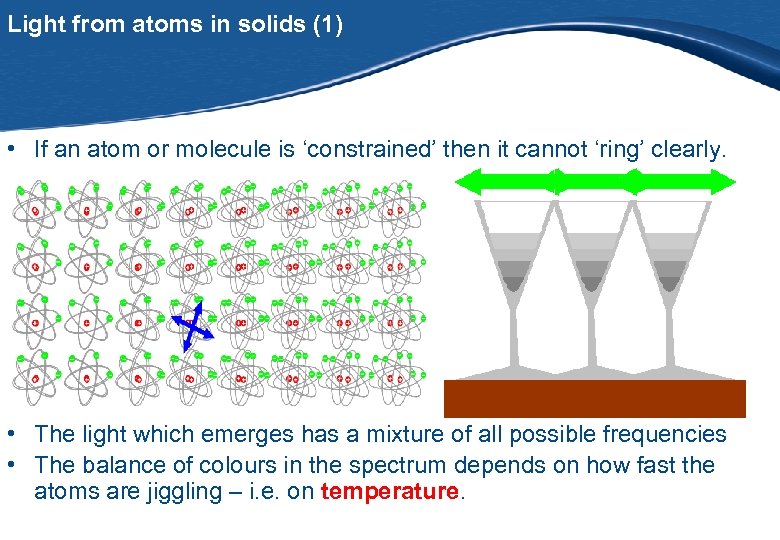 Light from atoms in solids (1)

• If an atom or molecule is ‘constrained’ then it cannot ‘ring’ clearly.

• The light which emerges has a mixture of all possible frequencies
• The balance of colours in the spectrum depends on how fast the atoms are jiggling – i.e. on temperature.